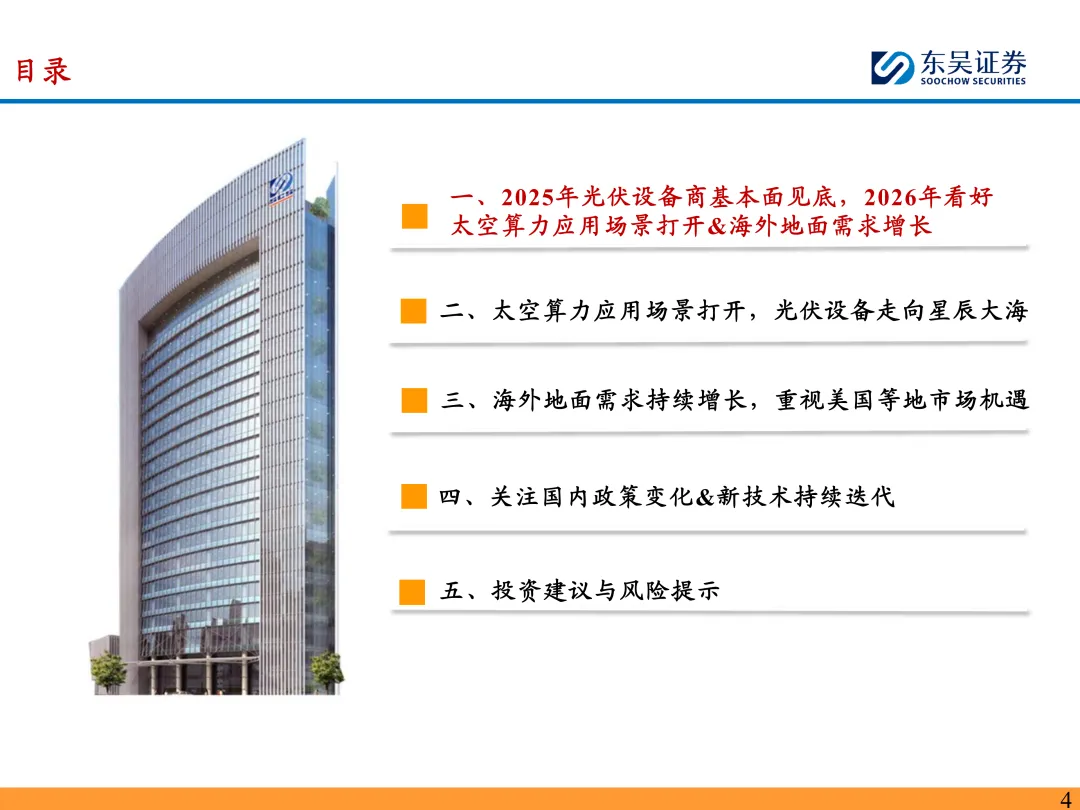 目录

东吴证券
SOOCHOW SECURITIES

一、2025年光伏设备商基本面见底，2026年看好太空算力应用场景打开&海外地面需求增长

二、太空算力应用场景打开，光伏设备走向星辰大海

三、海外地面需求持续增长，重视美国等地市场机遇

四、关注国内政策变化&新技术持续迭代

五、投资建议与风险提示

4